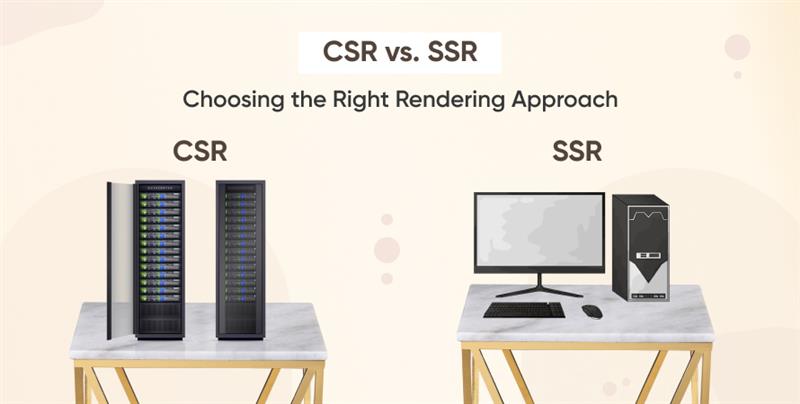 CSR vs. SSR

Choosing the Right Rendering Approach

CSR

SSR